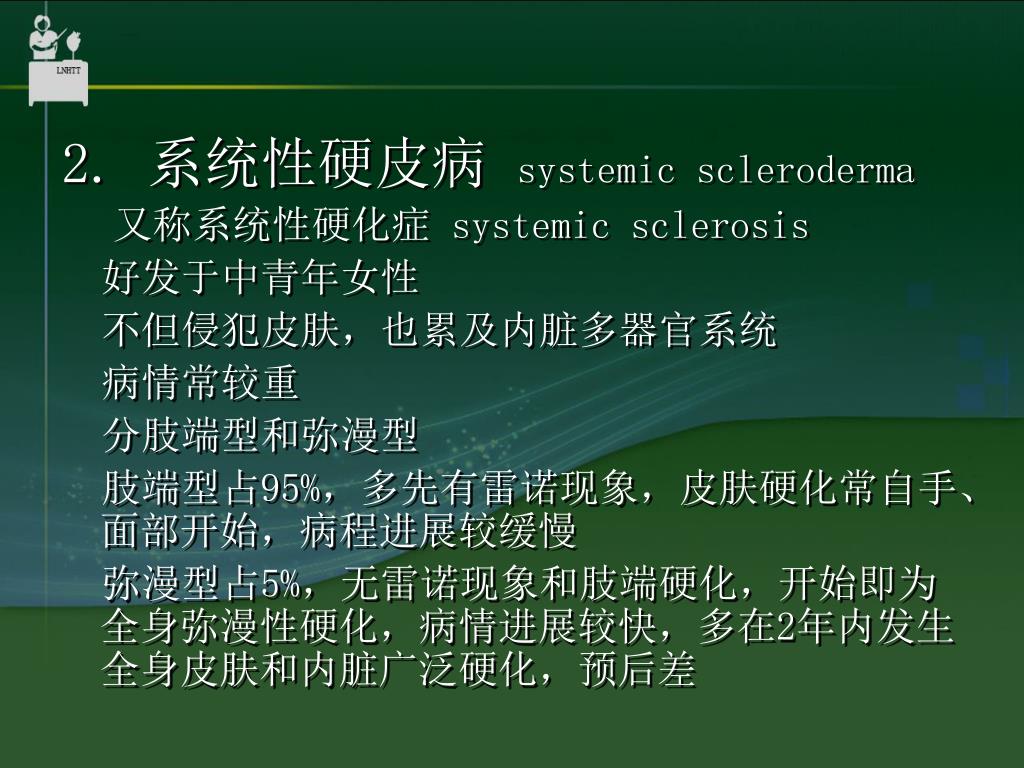 LNHTT

2. 系统性硬皮病 systemic scleroderma

又称系统性硬化症 systemic sclerosis

好发于中青年女性

不但侵犯皮肤，也累及内脏多器官系统

病情常较重

分肢端型和弥漫型

肢端型占95%，多先有雷诺现象，皮肤硬化常自手、面部开始，病程进展较缓慢

弥漫型占5%，无雷诺现象和肢端硬化，开始即为全身弥漫性硬化，病情进展较快，多在2年内发生全身皮肤和内脏广泛硬化，预后差